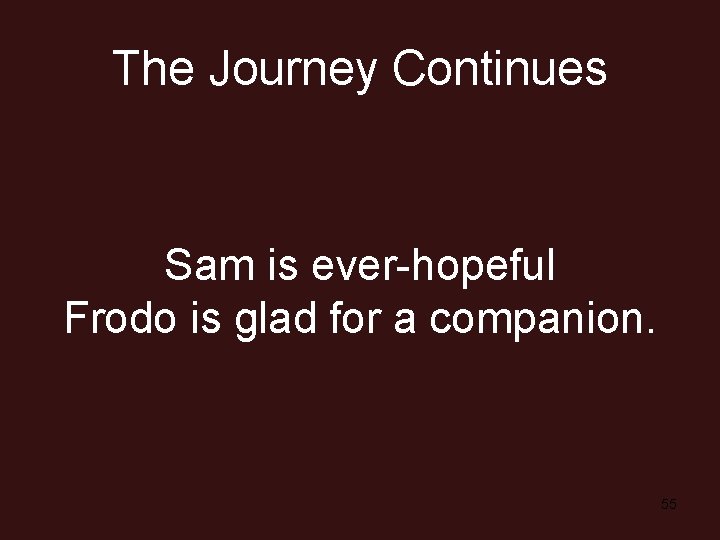 The Journey Continues

Sam is ever-hopeful
Frodo is glad for a companion.

55